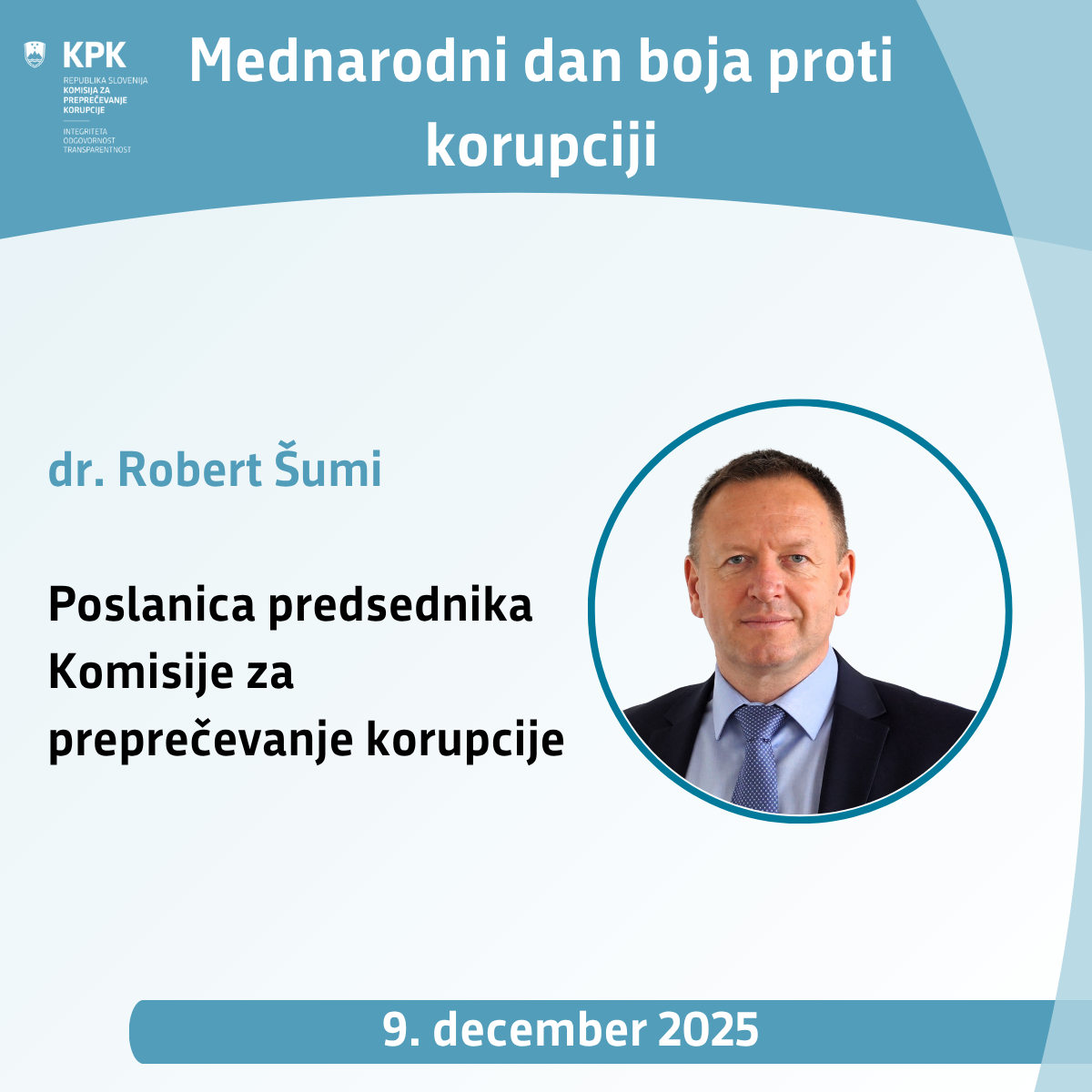 KPK
REPUBLIKA SLOVENIJA
KOMISIJA ZA PREPREČEVANJE KORUPCIJE
INTEGRITETA
ODGOVORNOST
TRANSPARENTNOST

Mednarodni dan boja proti korupciji

dr. Robert Šumi

Poslanica predsednika Komisije za preprečevanje korupcije

9. december 2025